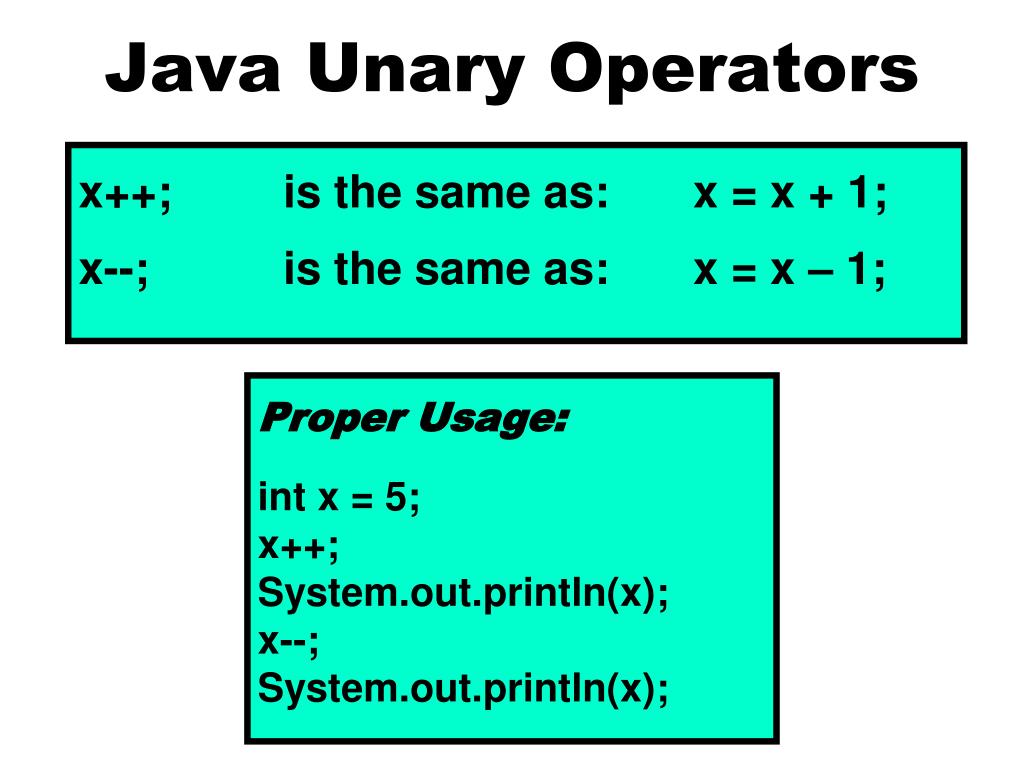 Java Unary Operators

x++; is the same as: x = x + 1;
x--; is the same as: x = x – 1;

Proper Usage:

int x = 5;
x++;
System.out.println(x);
x--;
System.out.println(x);